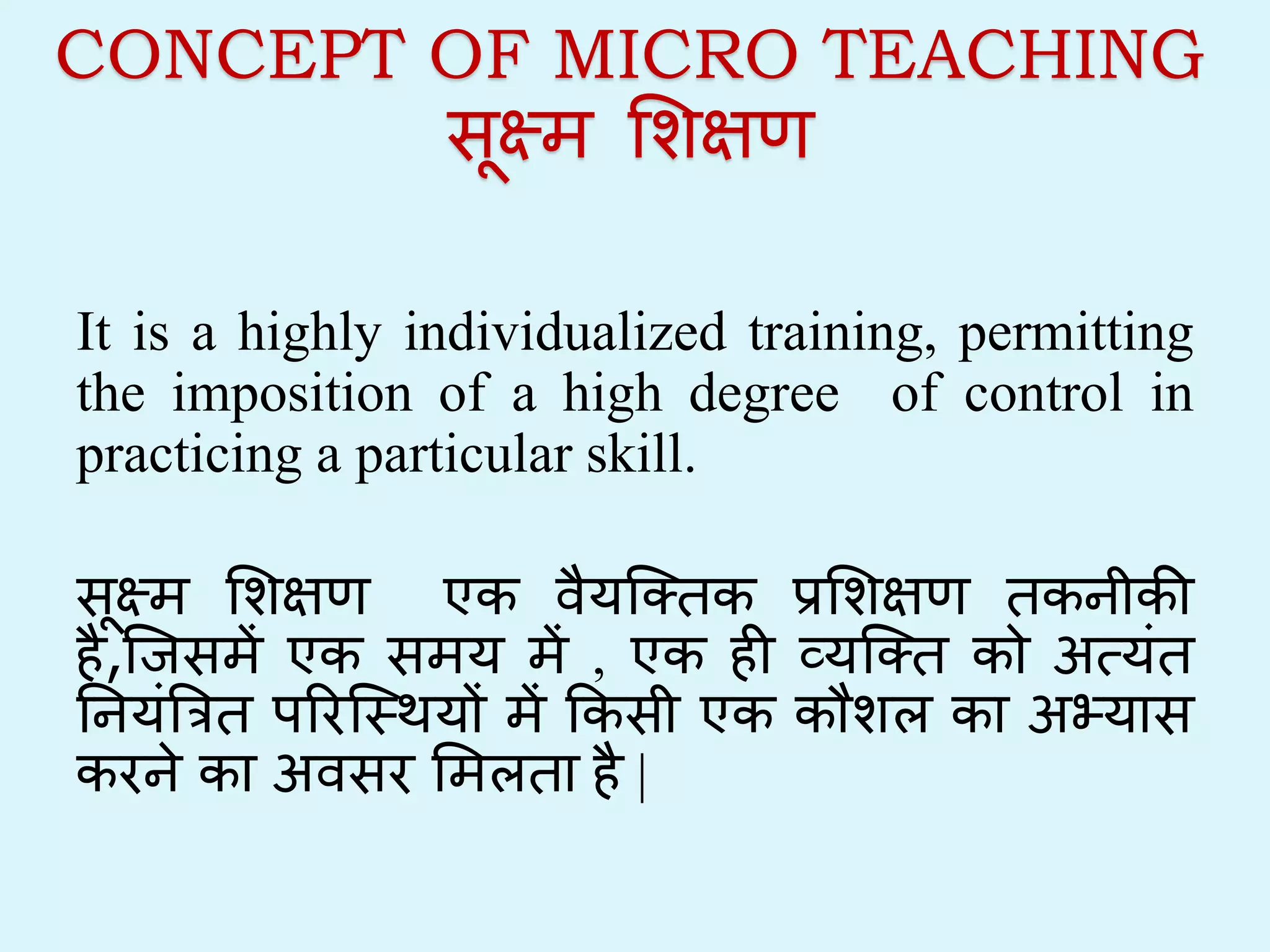 CONCEPT OF MICRO TEACHING
सूक्ष्म शिक्षण

It is a highly individualized training, permitting the imposition of a high degree of control in practicing a particular skill.

सूक्ष्म शिक्षण एक वैयक्तिक प्रशिक्षण तकनीकी है,जिसमें एक समय में , एक ही व्यक्ति को अत्यंत नियंत्रित परिस्थियों में किसी एक कौशल का अभ्यास करने का अवसर मिलता है |